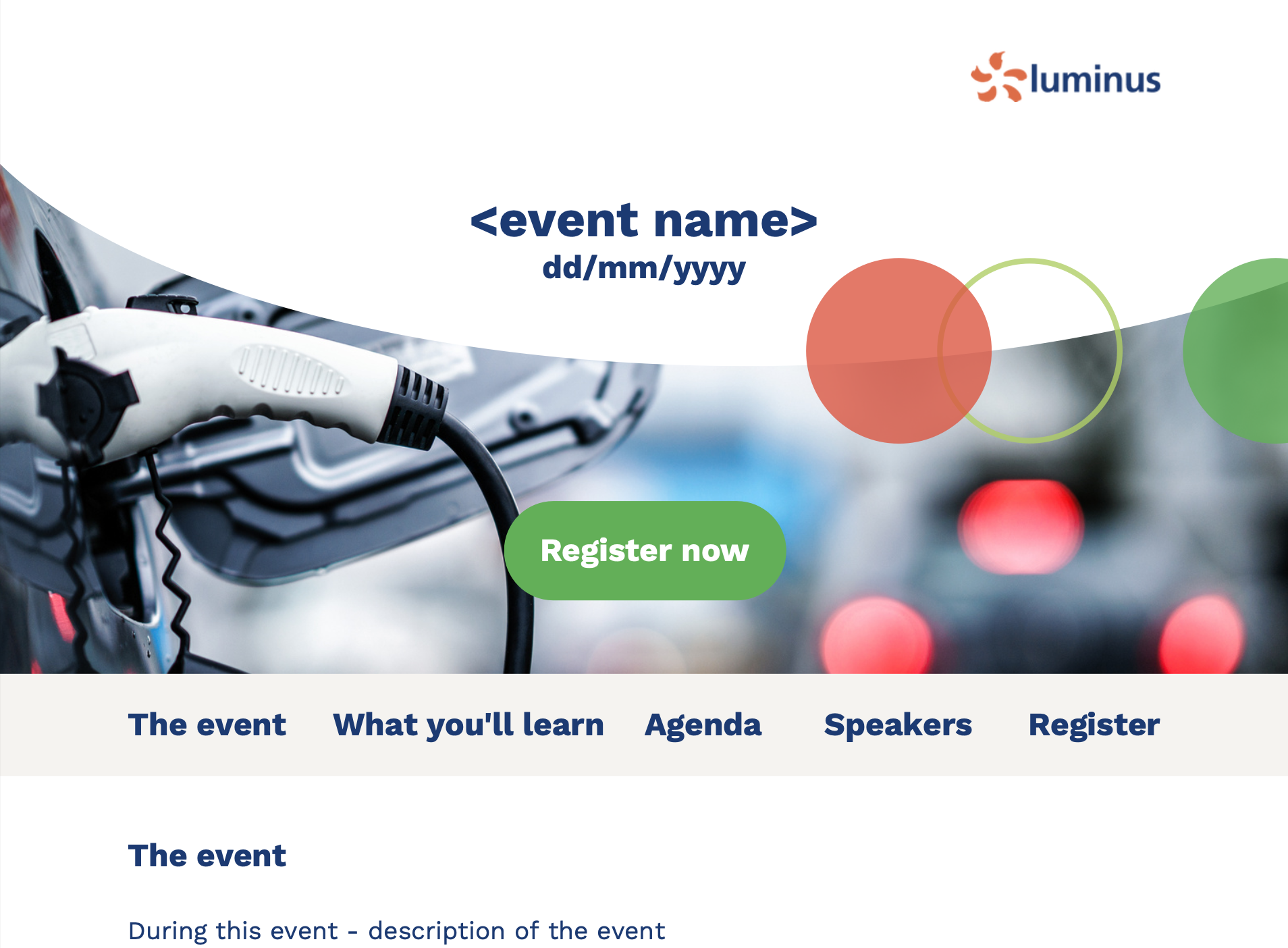 luminus

<event name>
dd/mm/yyyy

Register now

The event What you'll learn Agenda Speakers Register

The event

During this event - description of the event